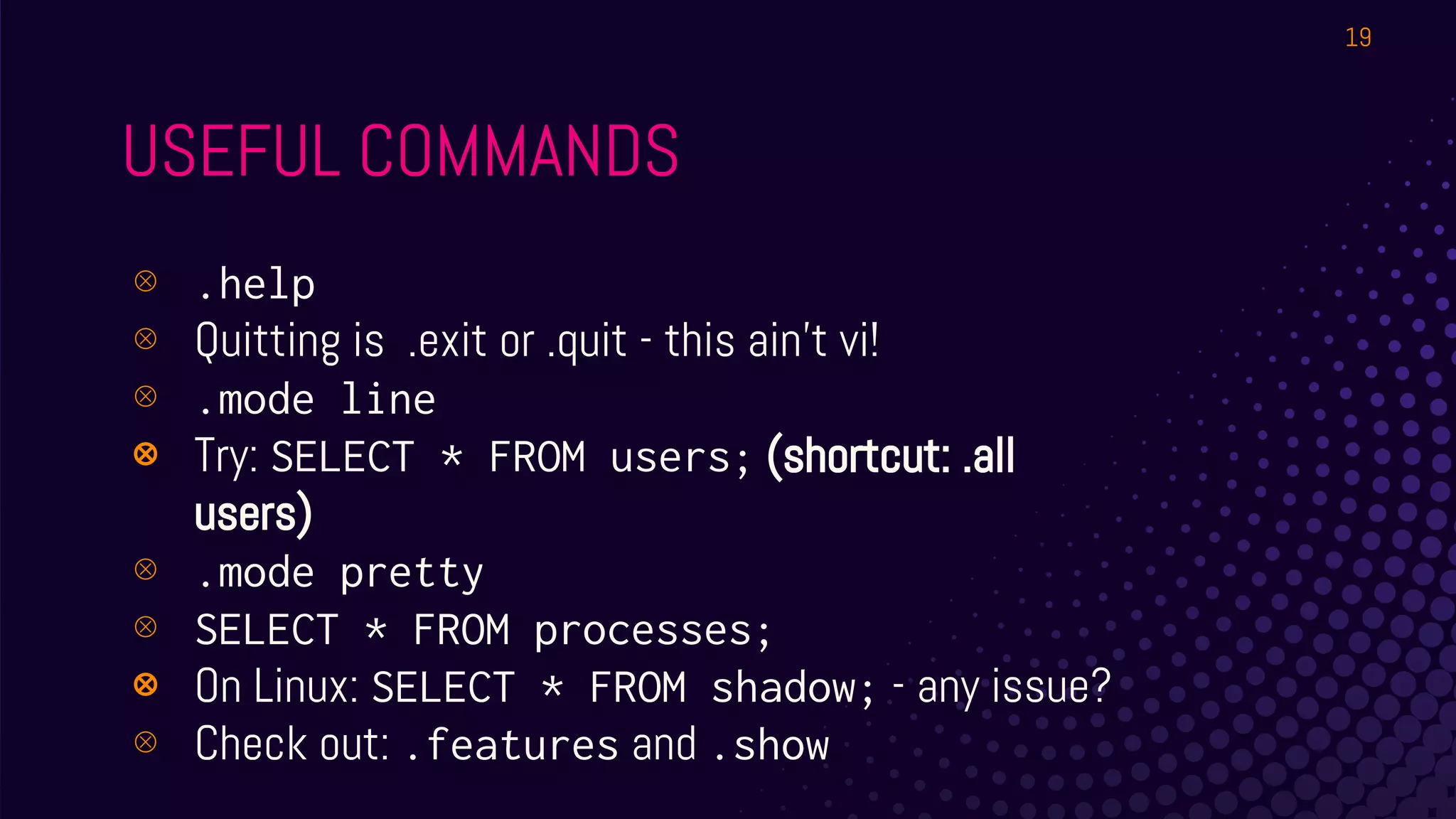 19

USEFUL COMMANDS

⊗ .help
⊗ Quitting is .exit or .quit - this ain't vi!
⊗ .mode line
⊗ Try: SELECT * FROM users; (shortcut: .all users)
⊗ .mode pretty
⊗ SELECT * FROM processes;
⊗ On Linux: SELECT * FROM shadow; - any issue?
⊗ Check out: .features and .show